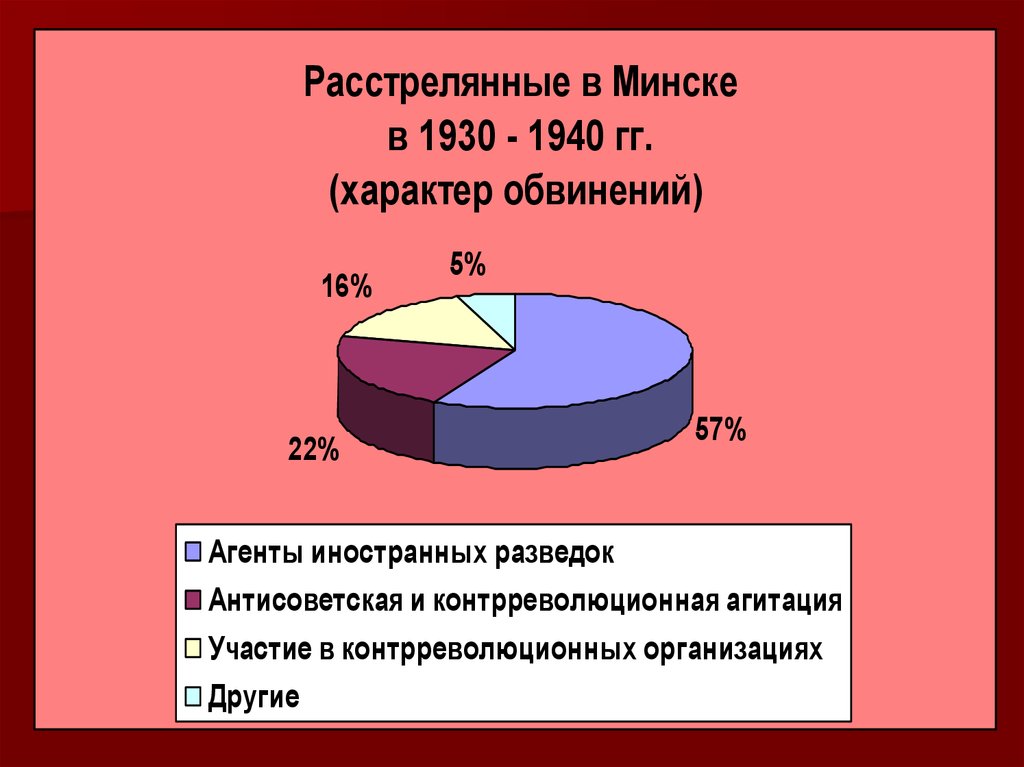 Расстрелянные в Минске
в 1930 - 1940 гг.
(характер обвинений)

5%
16%
22%
57%

Агенты иностранных разведок
Антисоветская и контрреволюционная агитация
Участие в контрреволюционных организациях
Другие